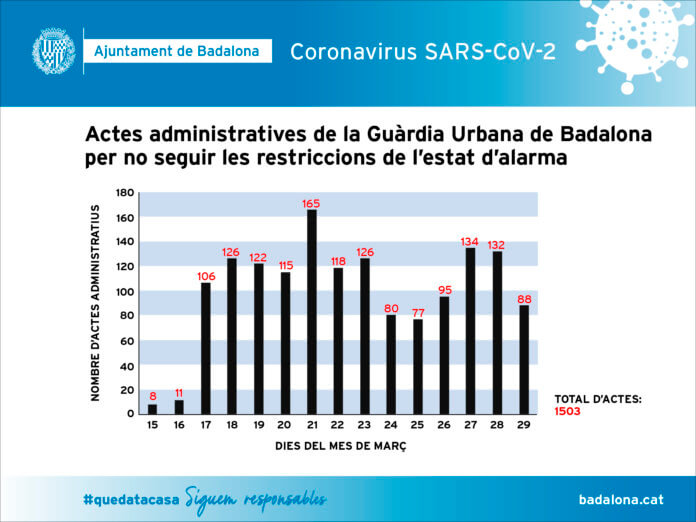 Ajuntament de Badalona

Coronavirus SARS-CoV-2

Actes administratives de la Guàrdia Urbana de Badalona per no seguir les restriccions de l'estat d'alarma

NOMBRE D'ACTES ADMINISTRATIUS

180
160
140
120
100
80
60
40
20
0

8
11
106
126
122
115
165
118
126
80
77
95
134
132
88

15 16 17 18 19 20 21 22 23 24 25 26 27 28 29

DIES DEL MES DE MARÇ

TOTAL D'ACTES:
1503

#quedatacasa Siguem responsables

badalona.cat